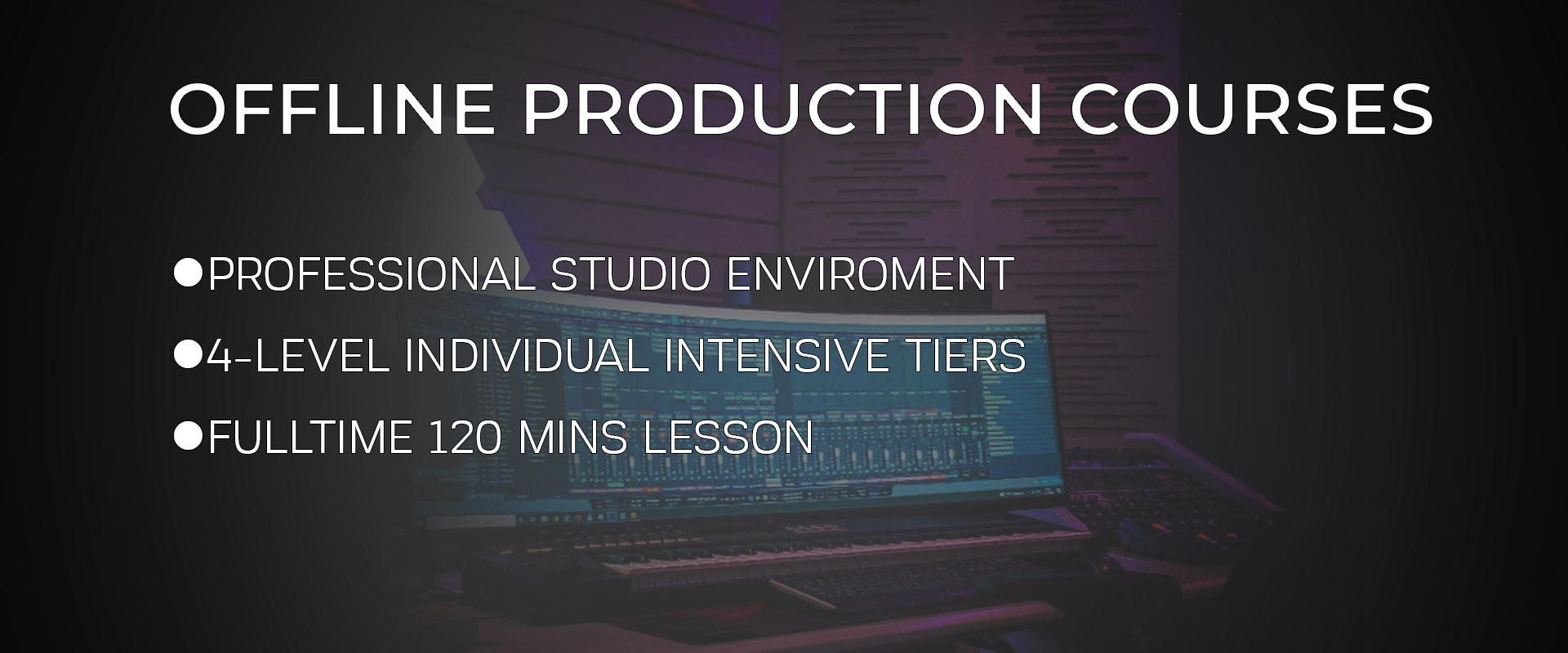 OFFLINE PRODUCTION COURSES

●PROFESSIONAL STUDIO ENVIROMENT

●4-LEVEL INDIVIDUAL INTENSIVE TIERS

●FULLTIME 120 MINS LESSON